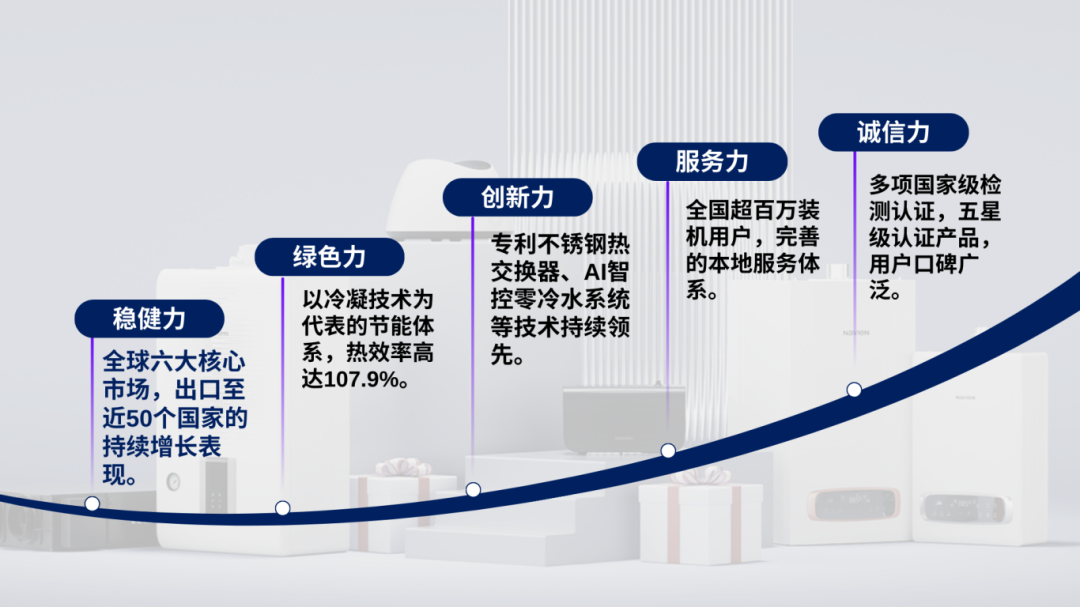 稳健力

全球六大核心市场，出口至近50个国家的持续增长表现。

绿色力

以冷凝技术为代表的节能体系，热效率高达107.9%。

创新力

专利不锈钢热交换器、AI智控零冷水系统等技术持续领先。

服务力

全国超百万装机用户，完善的本地服务体系。

诚信力

多项国家级检测认证，五星级认证产品，用户口碑广泛。